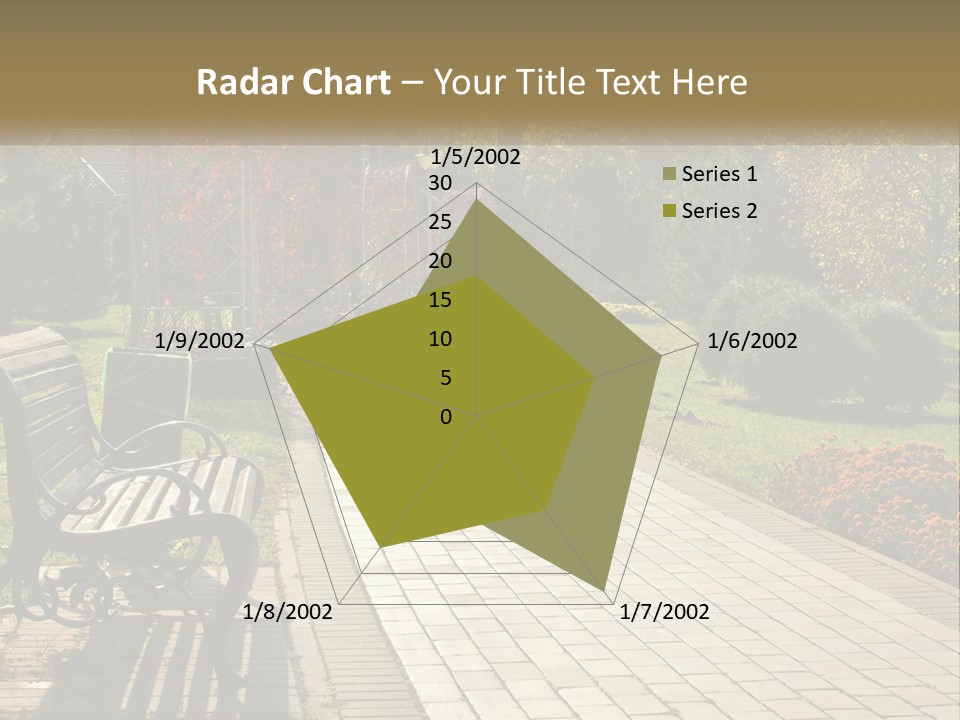 Radar Chart – Your Title Text Here

1/5/2002
30
25
20
15
10
5
0
1/6/2002
1/7/2002
1/8/2002
1/9/2002

Series 1
Series 2